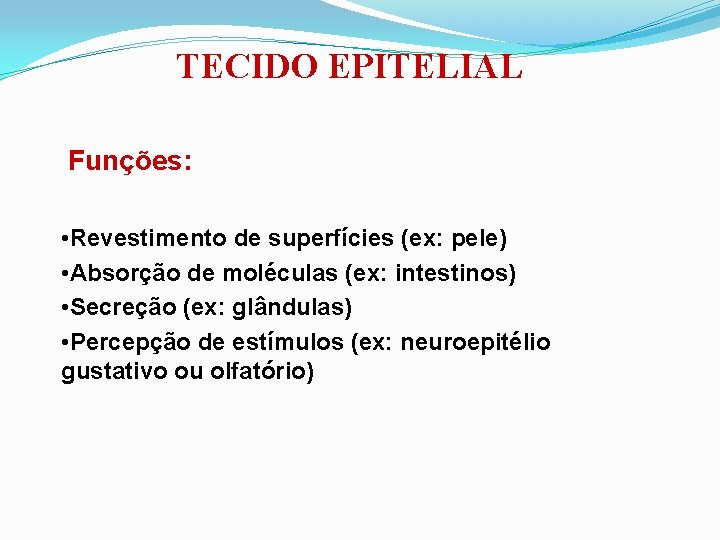 TECIDO EPITELIAL

Funções:

•Revestimento de superfícies (ex: pele)
•Absorção de moléculas (ex: intestinos)
•Secreção (ex: glândulas)
•Percepção de estímulos (ex: neuroepitélio gustativo ou olfatório)